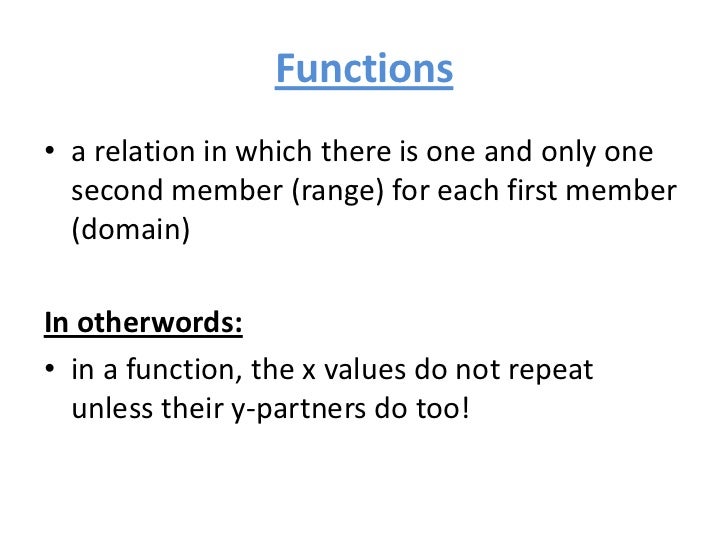 Functions

• a relation in which there is one and only one second member (range) for each first member (domain)

In otherwords:

• in a function, the x values do not repeat unless their y-partners do too!